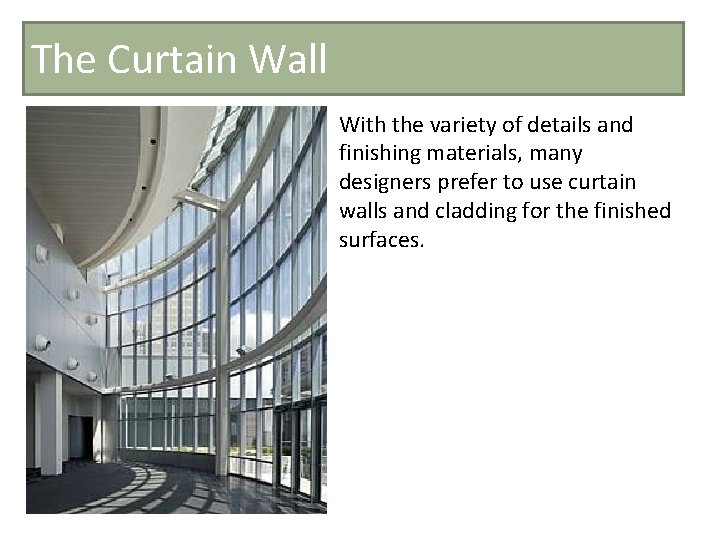 The Curtain Wall

With the variety of details and finishing materials, many designers prefer to use curtain walls and cladding for the finished surfaces.